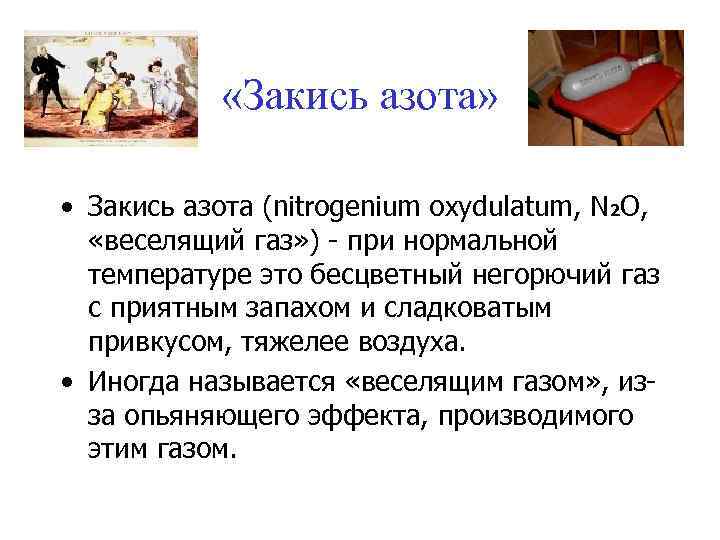 «Закись азота»

• Закись азота (nitrogenium oxydulatum, $N_2O$, «веселящий газ») - при нормальной температуре это бесцветный негорючий газ с приятным запахом и сладковатым привкусом, тяжелее воздуха.

• Иногда называется «веселящим газом», из-за опьяняющего эффекта, производимого этим газом.